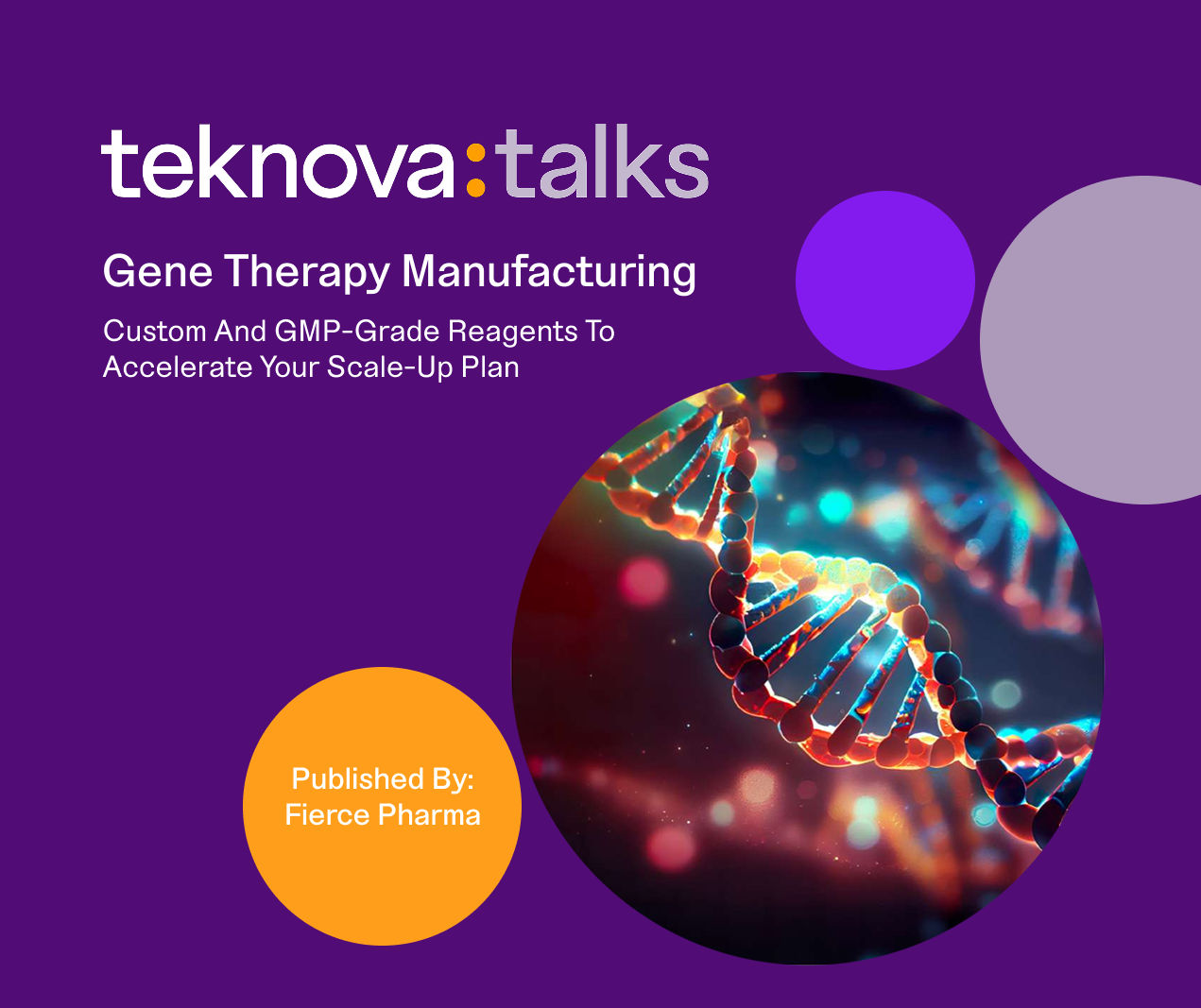 teknova:talks

Gene Therapy Manufacturing

Custom And GMP-Grade Reagents To Accelerate Your Scale-Up Plan

Published By: Fierce Pharma